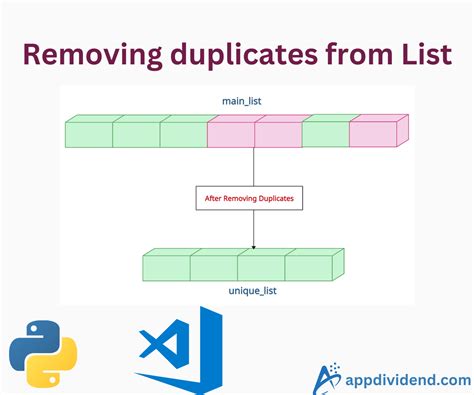 Removing duplicates from List

main_list

After Removing Duplicates

unique_list

appdividend.com